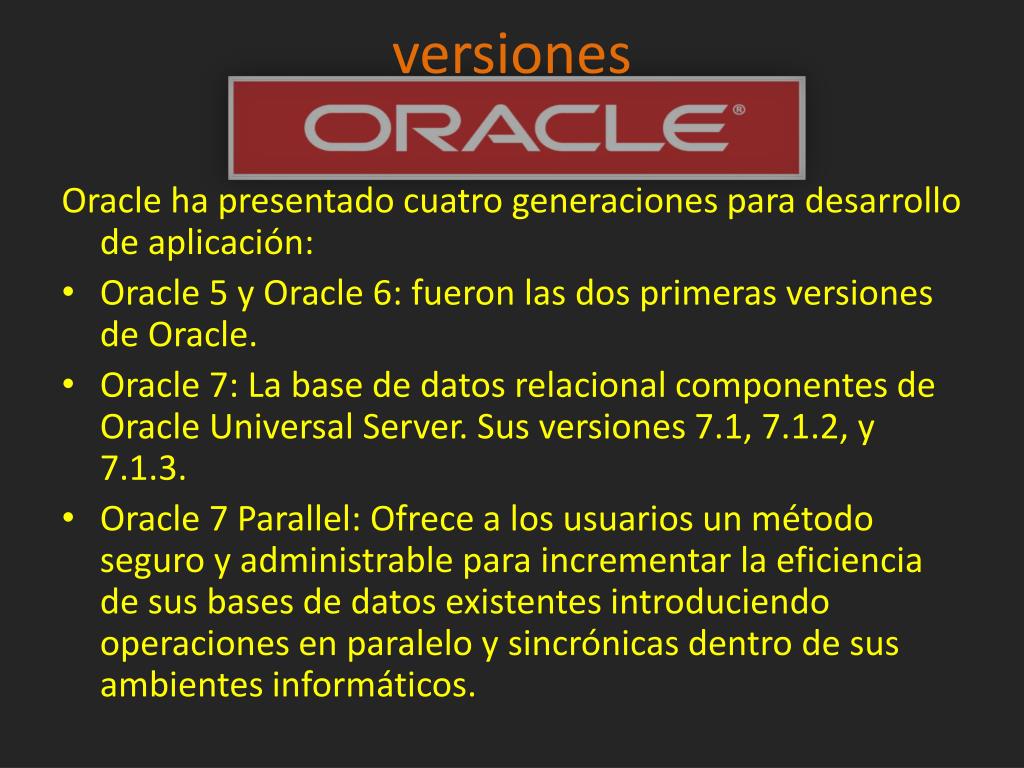 versiones

ORACLE®

Oracle ha presentado cuatro generaciones para desarrollo de aplicación:

• Oracle 5 y Oracle 6: fueron las dos primeras versiones de Oracle.
• Oracle 7: La base de datos relacional componentes de Oracle Universal Server. Sus versiones 7.1, 7.1.2, y 7.1.3.
• Oracle 7 Parallel: Ofrece a los usuarios un método seguro y administrable para incrementar la eficiencia de sus bases de datos existentes introduciendo operaciones en paralelo y sincrónicas dentro de sus ambientes informáticos.